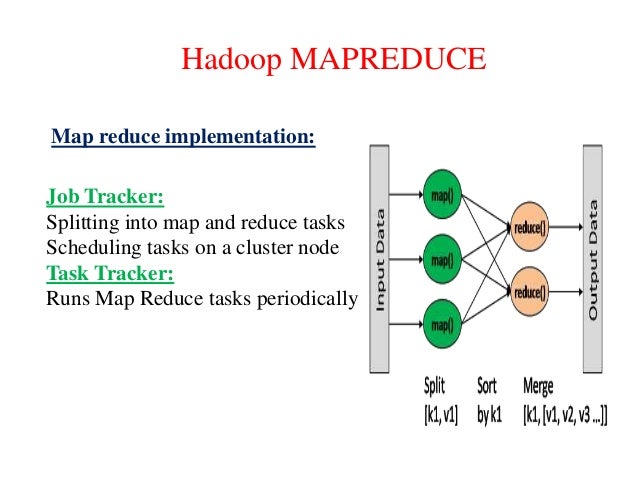 Hadoop MAPREDUCE

Map reduce implementation:

Job Tracker:
Splitting into map and reduce tasks
Scheduling tasks on a cluster node
Task Tracker:
Runs Map Reduce tasks periodically

Input Data

map()

map()

map()

reduce()

reduce()

Output Data

Split
[k1, v1]

Sort
by k1

Merge
[k1, [v1, v2, v3 ...]]